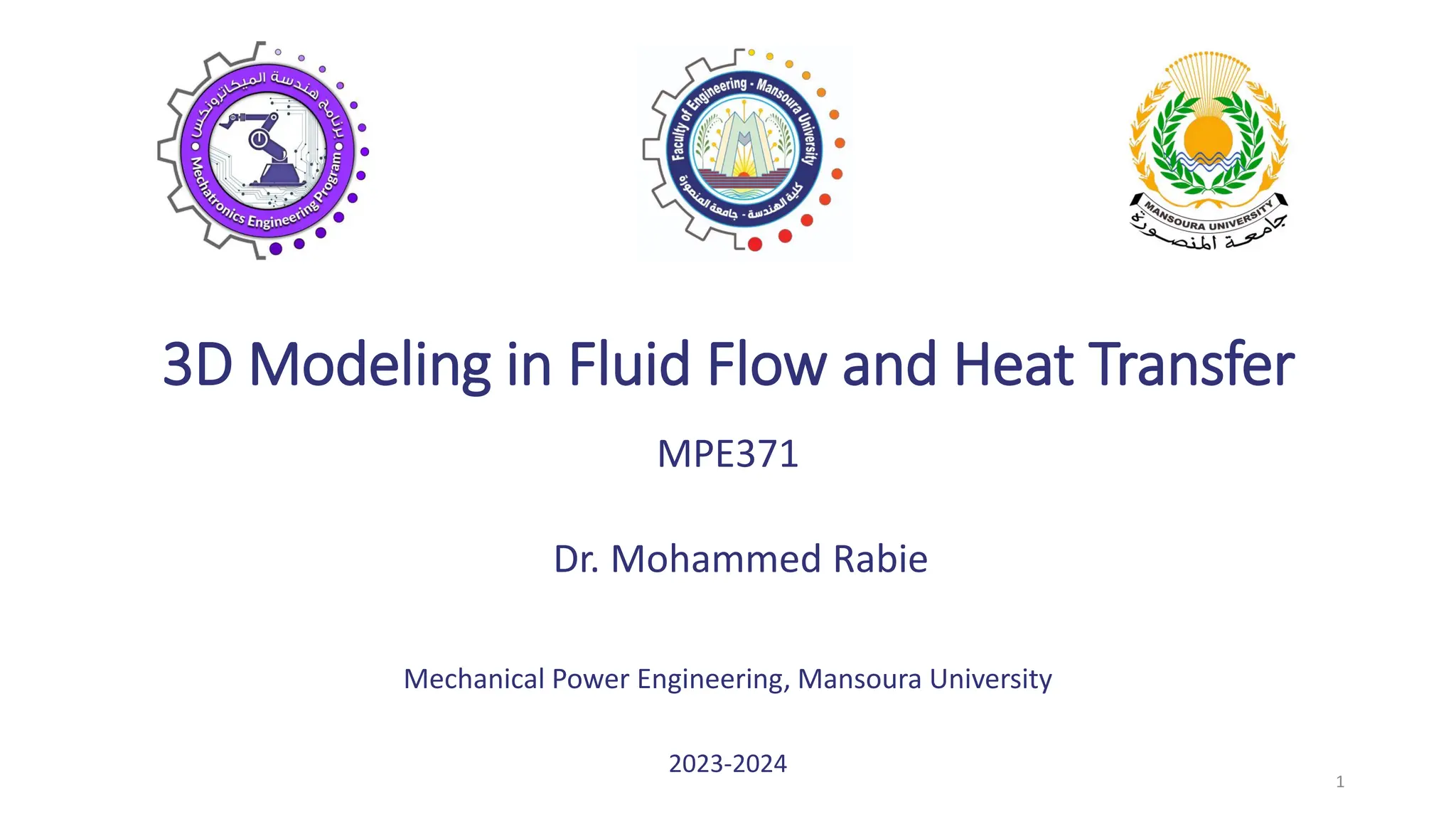 برنامج هندسة الميكاترونكس
Mechatronics Engineering Program

Faculty of Engineering - Mansoura University
كلية الهندسة - جامعة المنصورة

MANSOURA UNIVERSITY
جامعة المنصورة

3D Modeling in Fluid Flow and Heat Transfer

MPE371

Dr. Mohammed Rabie

Mechanical Power Engineering, Mansoura University

2023-2024

1